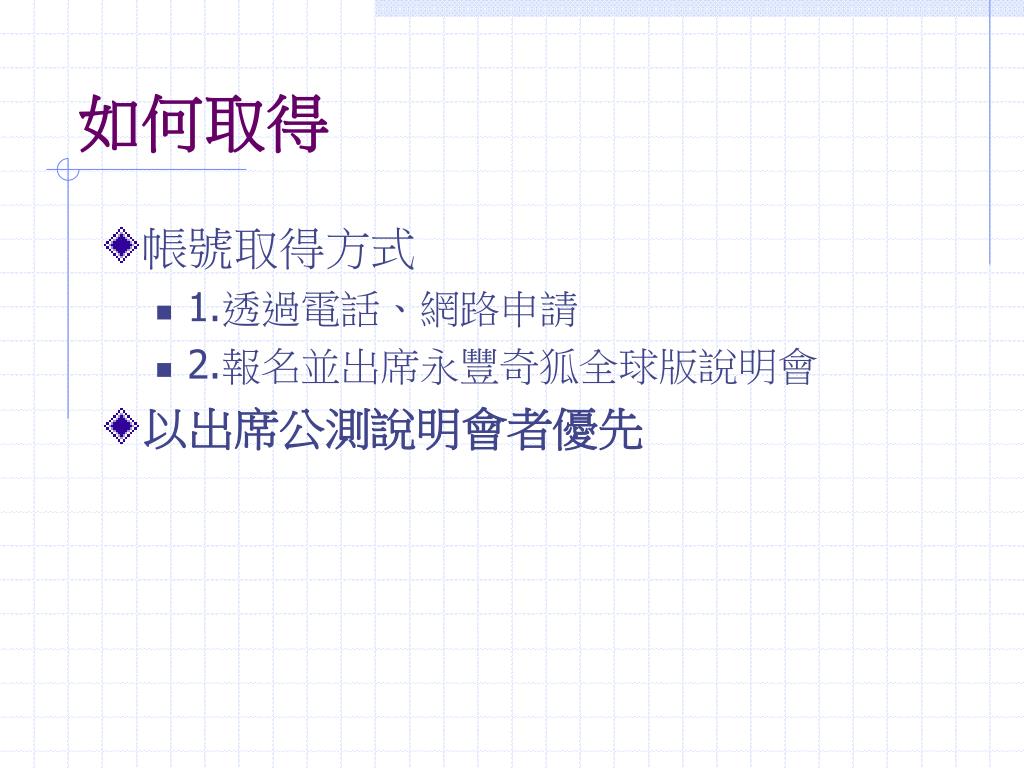 如何取得

帳號取得方式

1.透過電話、網路申請

2.報名並出席永豐奇狐全球版說明會

以出席公測說明會者優先